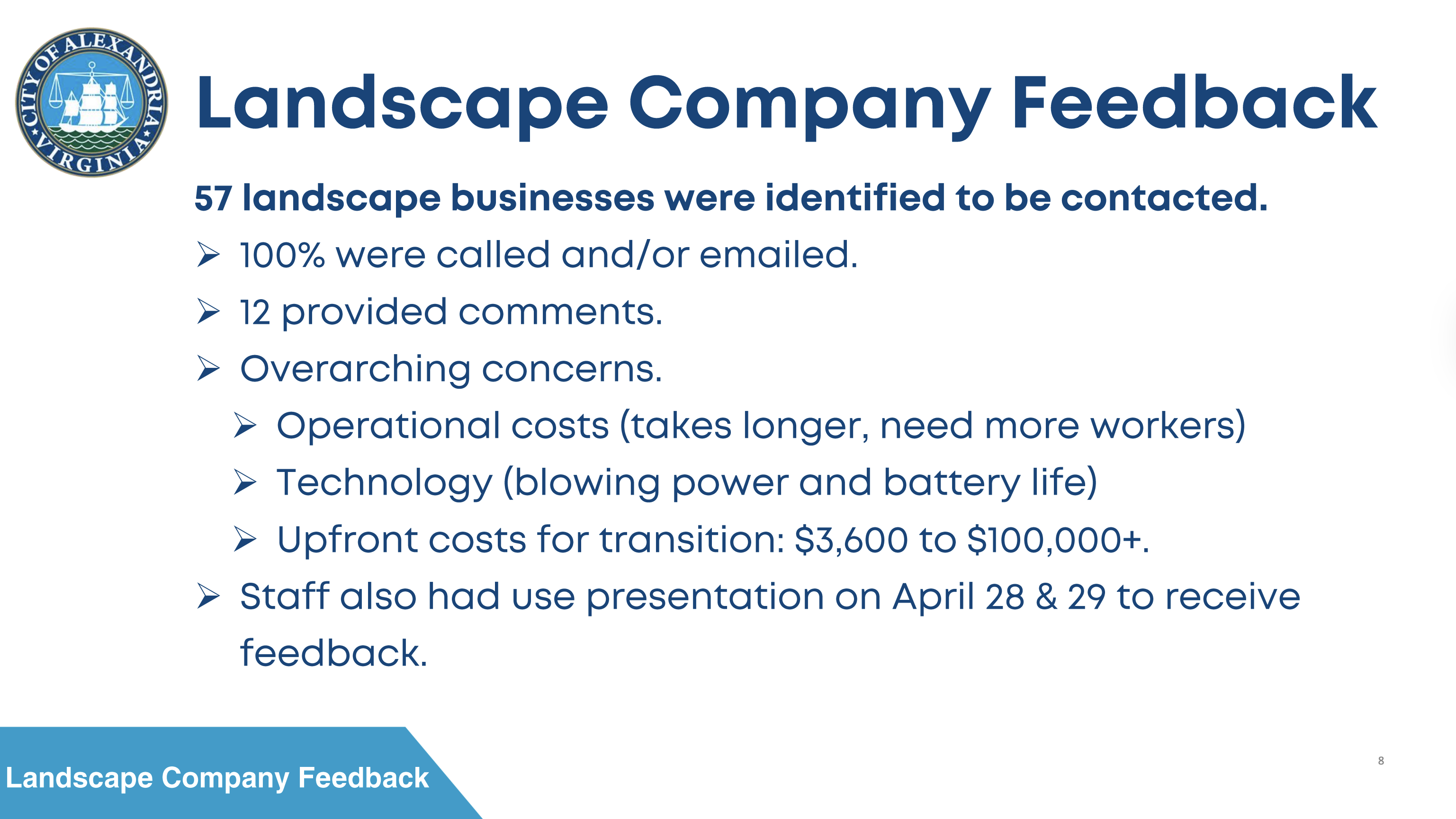 CITY OF ALEXANDRIA VIRGINIA

Landscape Company Feedback

57 landscape businesses were identified to be contacted.

➢ 100% were called and/or emailed.

➢ 12 provided comments.

➢ Overarching concerns.

➢ Operational costs (takes longer, need more workers)

➢ Technology (blowing power and battery life)

➢ Upfront costs for transition: \$3,600 to \$100,000+.

➢ Staff also had use presentation on April 28 & 29 to receive feedback.

Landscape Company Feedback

8